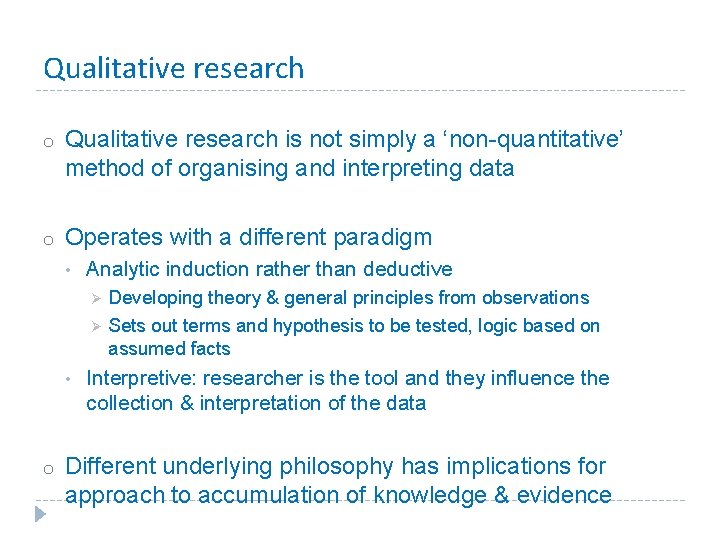 Qualitative research

o Qualitative research is not simply a ‘non-quantitative’ method of organising and interpreting data

o Operates with a different paradigm
• Analytic induction rather than deductive
➢ Developing theory & general principles from observations
➢ Sets out terms and hypothesis to be tested, logic based on assumed facts
• Interpretive: researcher is the tool and they influence the collection & interpretation of the data

o Different underlying philosophy has implications for approach to accumulation of knowledge & evidence